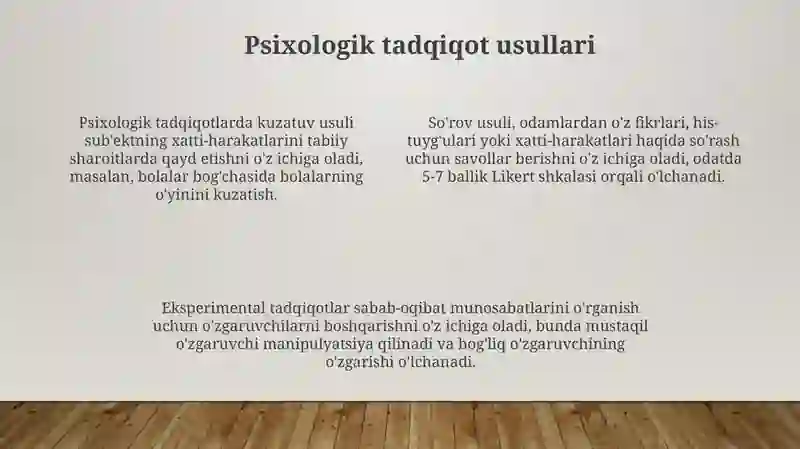 Psixologik tadqiqot usullari

Psixologik tadqiqotlarda kuzatuv usuli sub'ektning xatti-harakatlarini tabiiy sharoitlarda qayd etishni o'z ichiga oladi, masalan, bolalar bog'chasida bolalarning o'yinini kuzatish.

So'rov usuli, odamlardan o'z fikrlari, his-tuyg'ulari yoki xatti-harakatlari haqida so'rash uchun savollar berishni o'z ichiga oladi, odatda 5-7 ballik Likert shkalasi orqali o'lchanadi.

Eksperimental tadqiqotlar sabab-oqibat munosabatlarini o'rganish uchun o'zgaruvchilarni boshqarishni o'z ichiga oladi, bunda mustaqil o'zgaruvchi manipulyatsiya qilinadi va bog'liq o'zgaruvchining o'zgarishi o'lchanadi.